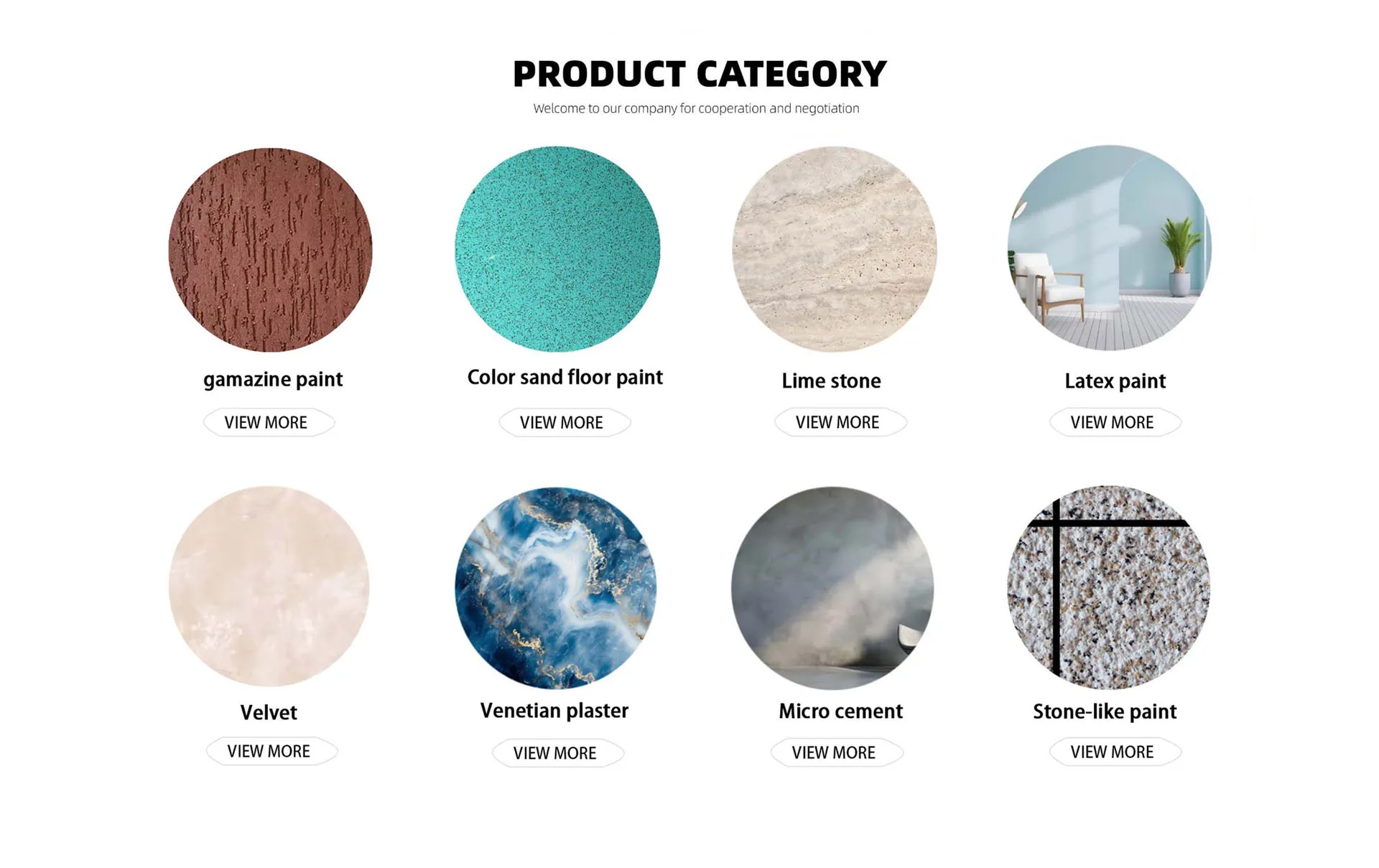 PRODUCT CATEGORY

Welcome to our company for cooperation and negotiation

gamazine paint

VIEW MORE

Color sand floor paint

VIEW MORE

Lime stone

VIEW MORE

Latex paint

VIEW MORE

Velvet

VIEW MORE

Venetian plaster

VIEW MORE

Micro cement

VIEW MORE

Stone-like paint

VIEW MORE